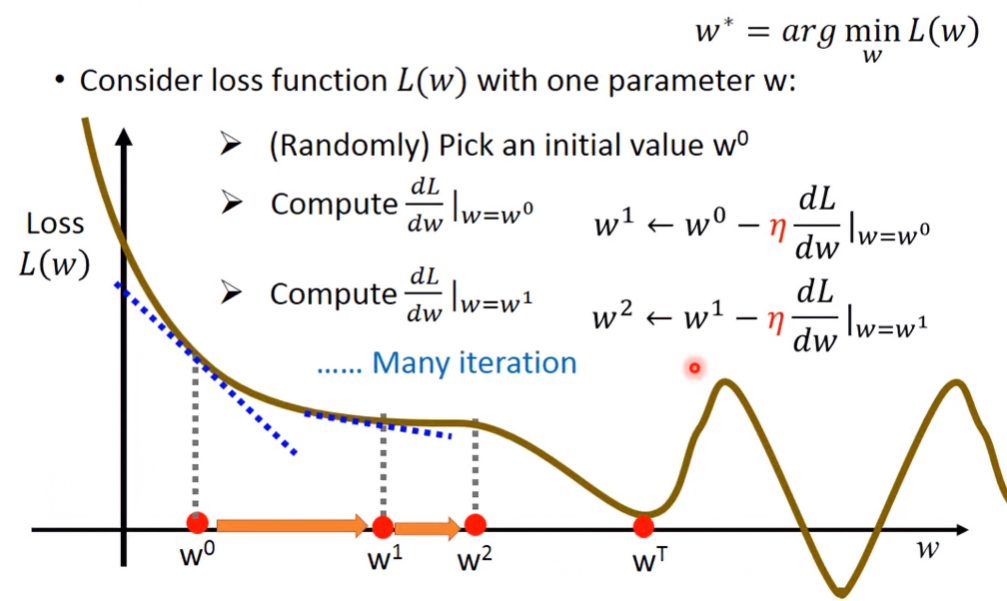 $w^* = arg \min_w L(w)$

• Consider loss function $L(w)$ with one parameter w:

➢ (Randomly) Pick an initial value $w^0$

➢ Compute $\frac{dL}{dw}|_{w=w^0}$

$w^1 \leftarrow w^0 - \eta \frac{dL}{dw}|_{w=w^0}$

➢ Compute $\frac{dL}{dw}|_{w=w^1}$

$w^2 \leftarrow w^1 - \eta \frac{dL}{dw}|_{w=w^1}$

...... Many iteration

Loss $L(w)$

$w^0$ $w^1$ $w^2$ $w^T$ $w$